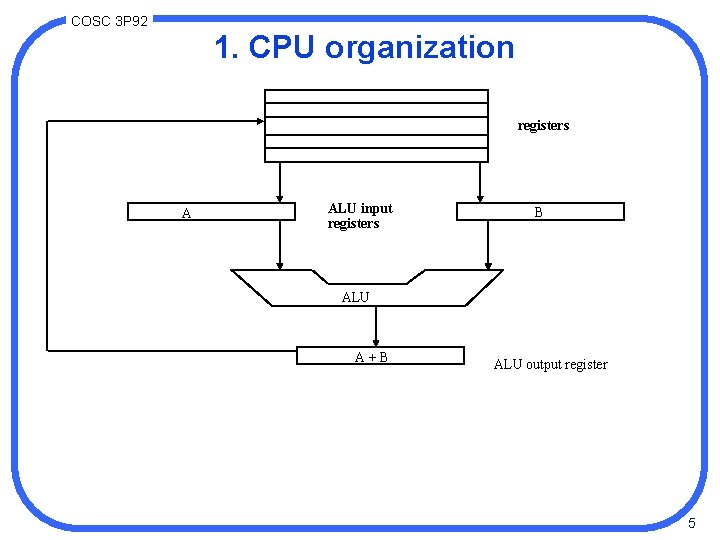 COSC 3P92

1. CPU organization

registers

A

ALU input registers

B

ALU

A + B

ALU output register

5